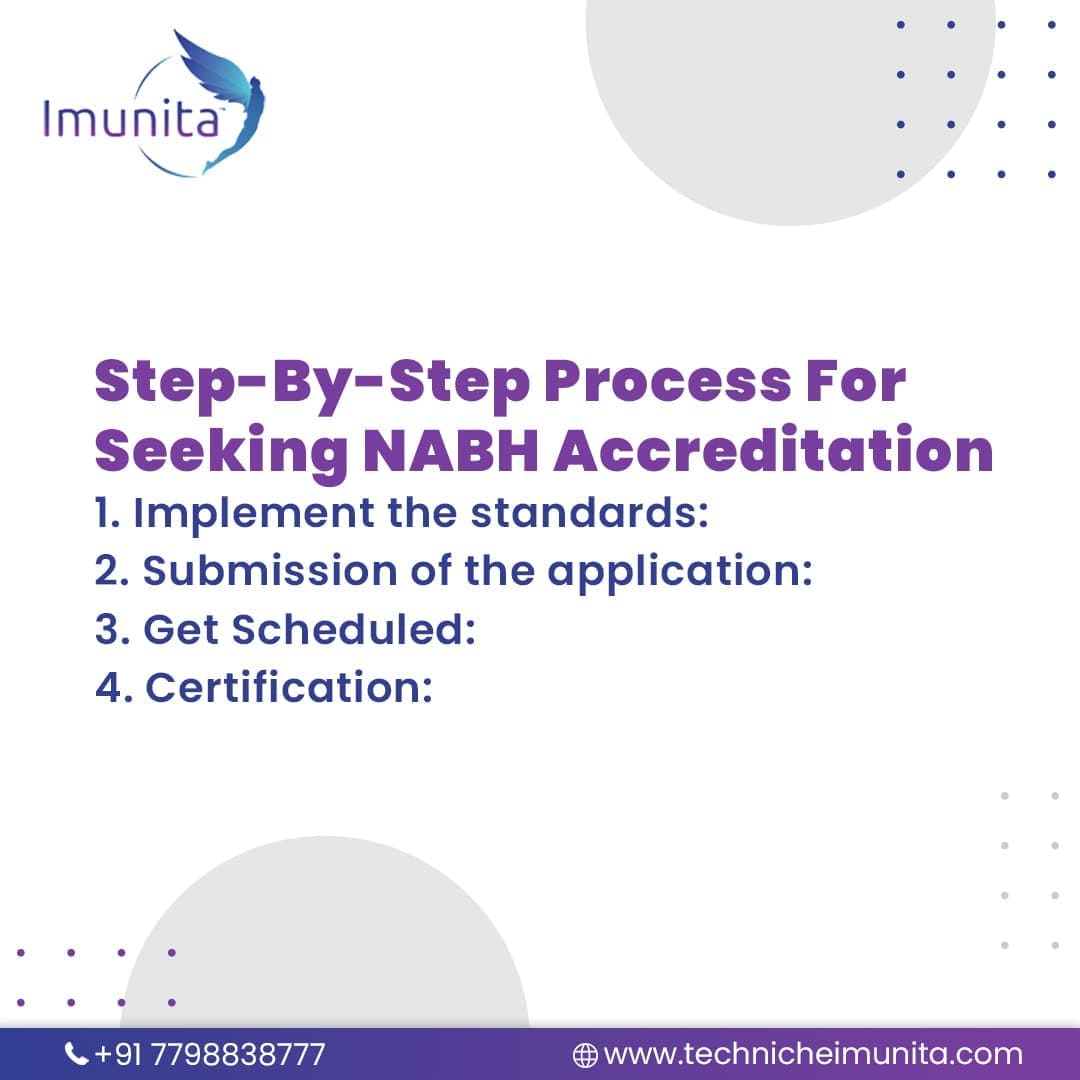 Imunita™

Step-By-Step Process For Seeking NABH Accreditation

1. Implement the standards:
2. Submission of the application:
3. Get Scheduled:
4. Certification:

+91 7798838777
www.technicheimunita.com